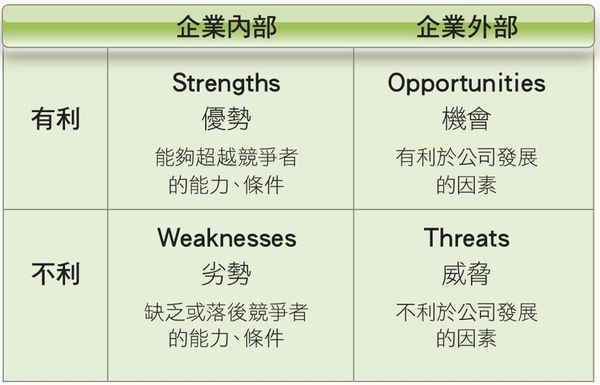 | | 企業內部 | 企業外部 |
|---|---|---|
| 有利 | Strengths 優勢 能夠超越競爭者的能力、條件 | Opportunities 機會 有利於公司發展的因素 |
| 不利 | Weaknesses 劣勢 缺乏或落後競爭者的能力、條件 | Threats 威脅 不利於公司發展的因素 |